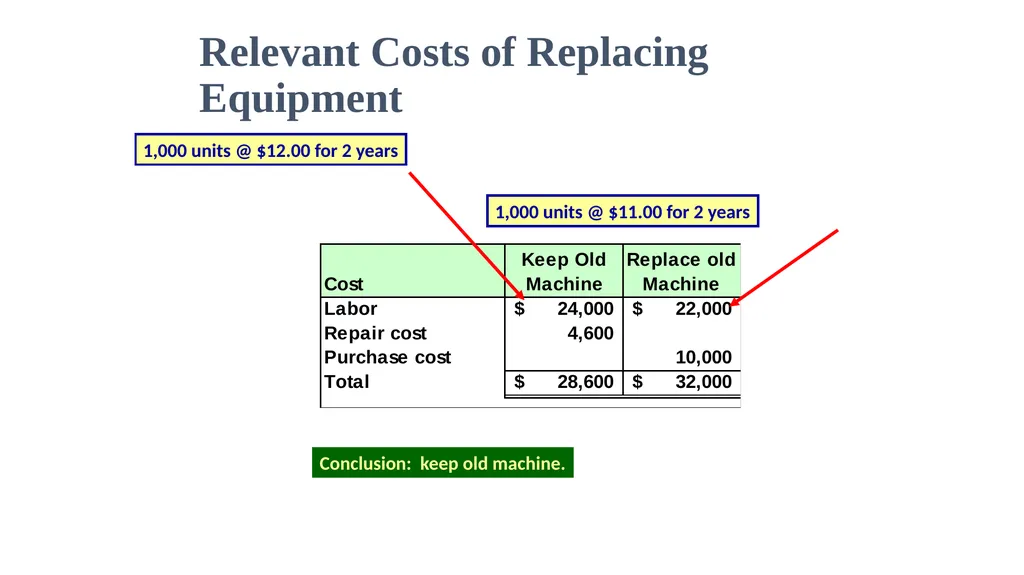 Relevant Costs of Replacing Equipment

1,000 units @ $12.00 for 2 years

1,000 units @ $11.00 for 2 years

| Cost | Keep Old Machine | Replace old Machine |
|---|---|---|
| Labor | $ 24,000 | $ 22,000 |
| Repair cost | 4,600 | |
| Purchase cost | | 10,000 |
| Total | $ 28,600 | $ 32,000 |

Conclusion: keep old machine.